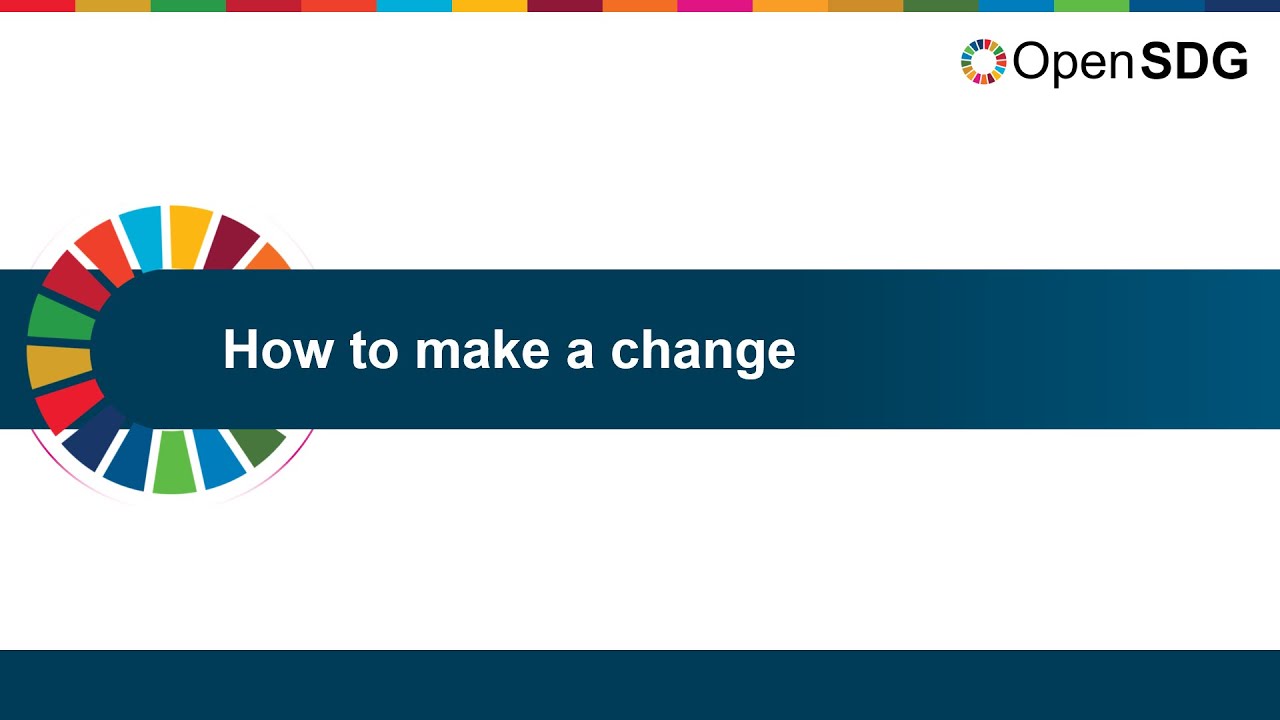 OpenSDG

How to make a change